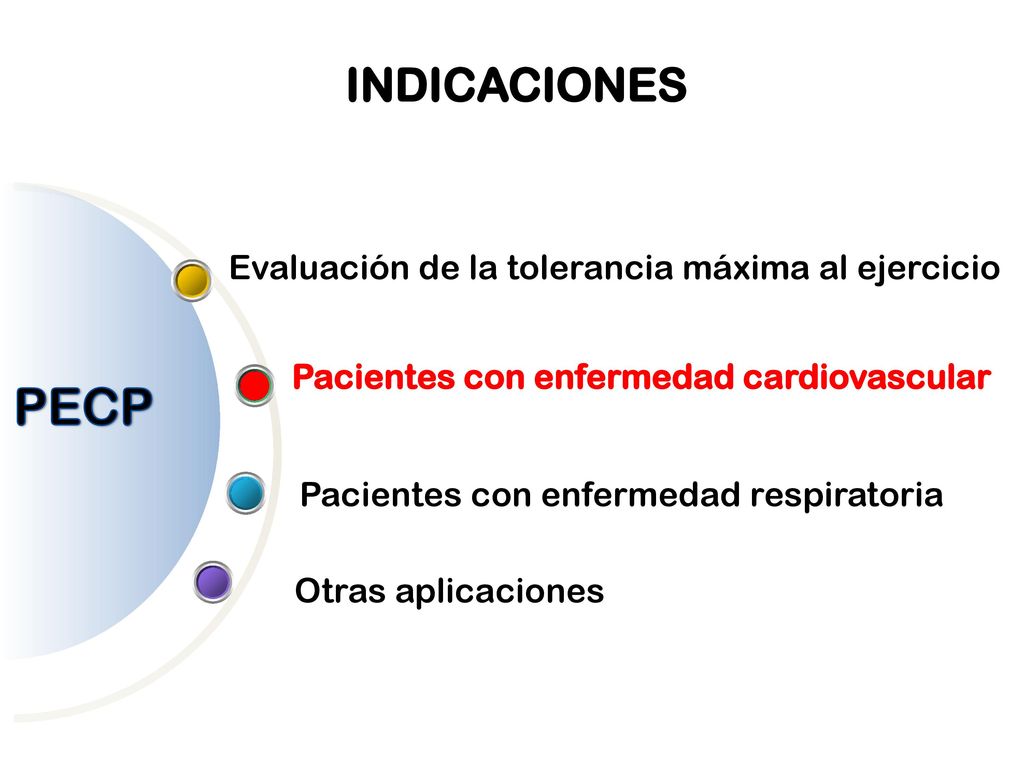 INDICACIONES

PECP

Evaluación de la tolerancia máxima al ejercicio

Pacientes con enfermedad cardiovascular

Pacientes con enfermedad respiratoria

Otras aplicaciones